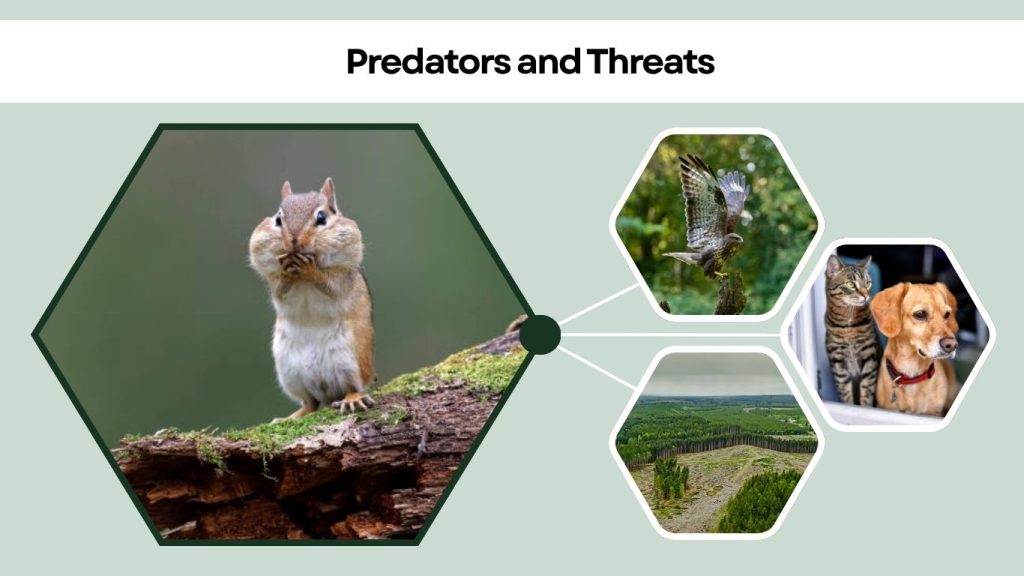 Predators and Threats